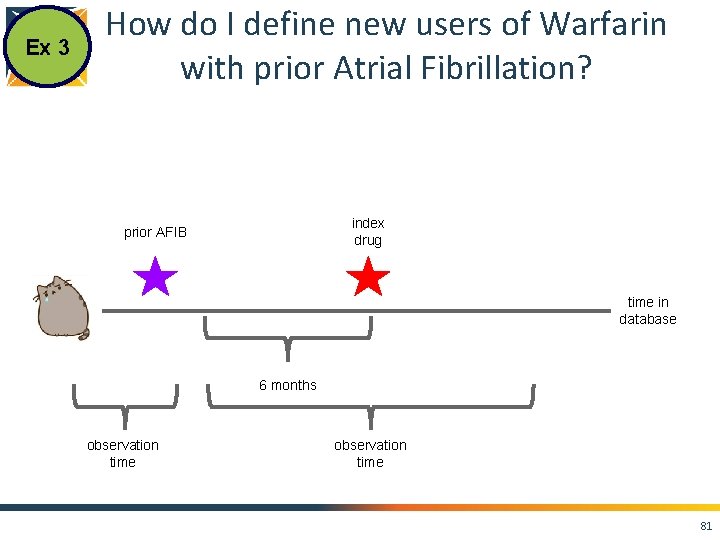 Ex 3

How do I define new users of Warfarin with prior Atrial Fibrillation?

prior AFIB

index drug

time in database

6 months

observation time

observation time

81